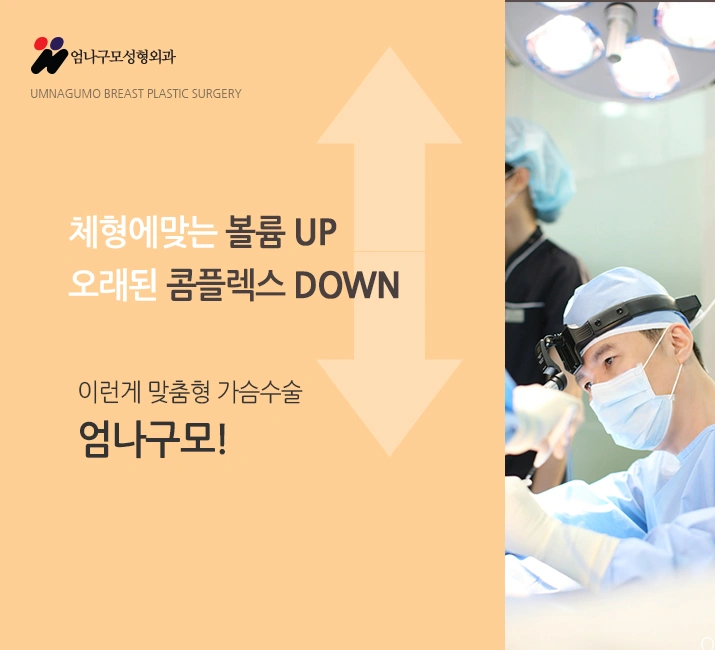 엄나구모성형외과
UMNAGUMO BREAST PLASTIC SURGERY

체형에맞는 볼륨 UP
오래된 콤플렉스 DOWN

이런게 맞춤형 가슴수술
엄나구모!